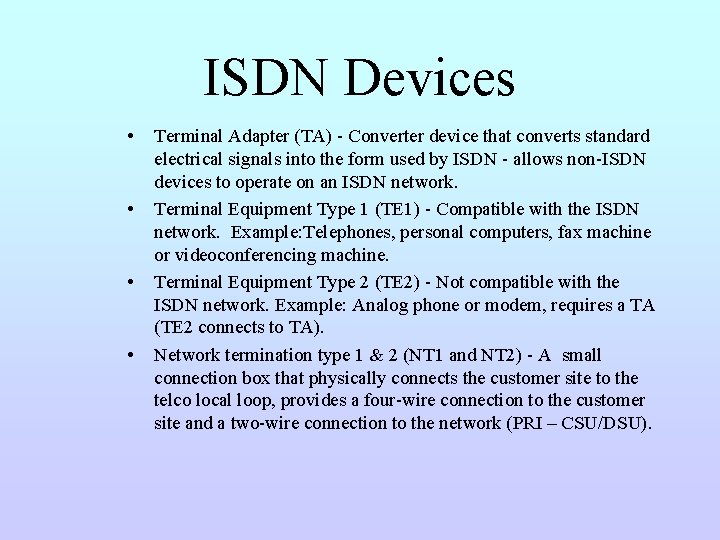 ISDN Devices

• Terminal Adapter (TA) - Converter device that converts standard electrical signals into the form used by ISDN - allows non-ISDN devices to operate on an ISDN network.

• Terminal Equipment Type 1 (TE1) - Compatible with the ISDN network. Example:Telephones, personal computers, fax machine or videoconferencing machine.

• Terminal Equipment Type 2 (TE2) - Not compatible with the ISDN network. Example: Analog phone or modem, requires a TA (TE2 connects to TA).

• Network termination type 1 & 2 (NT1 and NT2) - A small connection box that physically connects the customer site to the telco local loop, provides a four-wire connection to the customer site and a two-wire connection to the network (PRI – CSU/DSU).